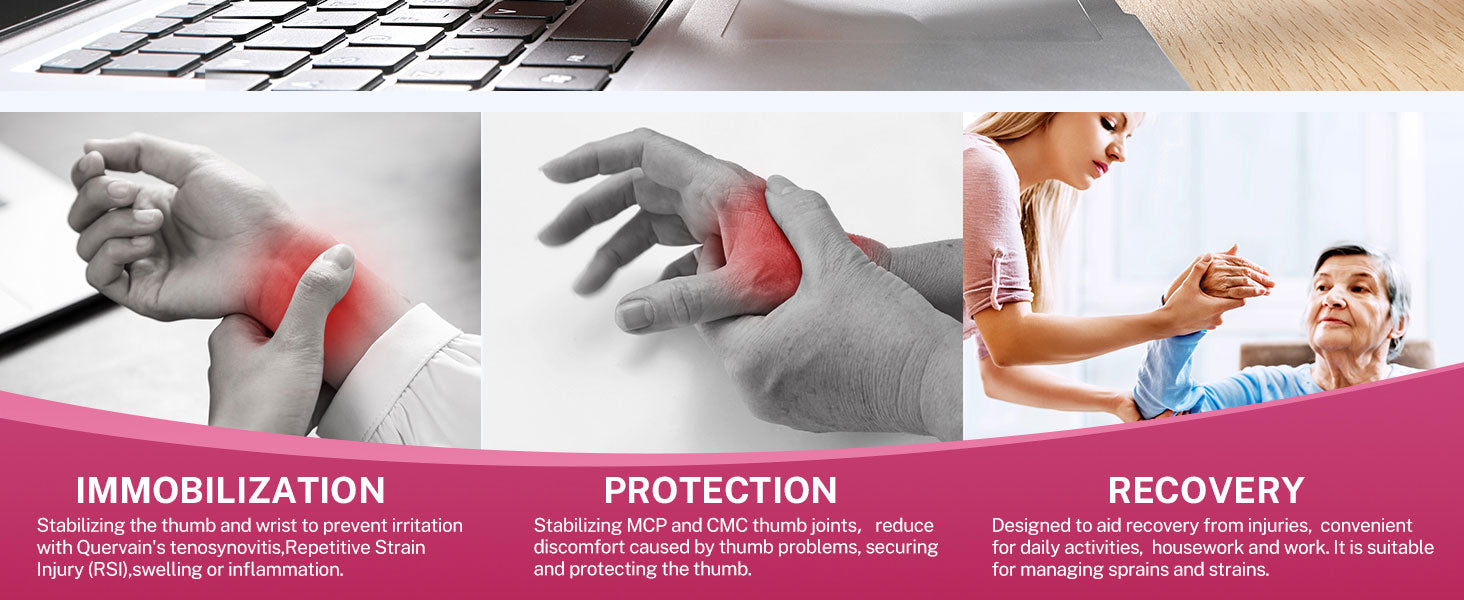 IMMOBILIZATION
Stabilizing the thumb and wrist to prevent irritation with Quervain's tenosynovitis,Repetitive Strain Injury (RSI),swelling or inflammation.

PROTECTION
Stabilizing MCP and CMC thumb joints, reduce discomfort caused by thumb problems, securing and protecting the thumb.

RECOVERY
Designed to aid recovery from injuries, convenient for daily activities, housework and work. It is suitable for managing sprains and strains.